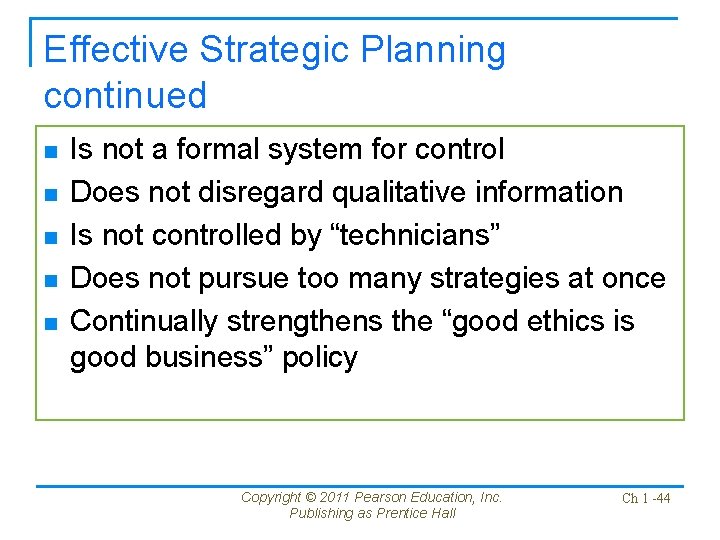 Effective Strategic Planning continued

- Is not a formal system for control
- Does not disregard qualitative information
- Is not controlled by “technicians”
- Does not pursue too many strategies at once
- Continually strengthens the “good ethics is good business” policy

Copyright © 2011 Pearson Education, Inc. Publishing as Prentice Hall

Ch 1 -44